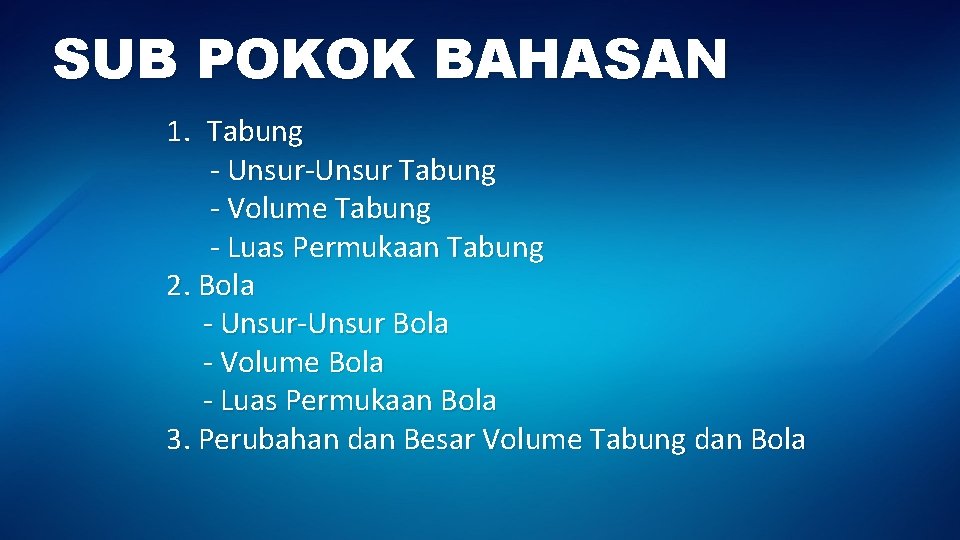 SUB POKOK BAHASAN

1. Tabung
- Unsur-Unsur Tabung
- Volume Tabung
- Luas Permukaan Tabung
2. Bola
- Unsur-Unsur Bola
- Volume Bola
- Luas Permukaan Bola
3. Perubahan dan Besar Volume Tabung dan Bola